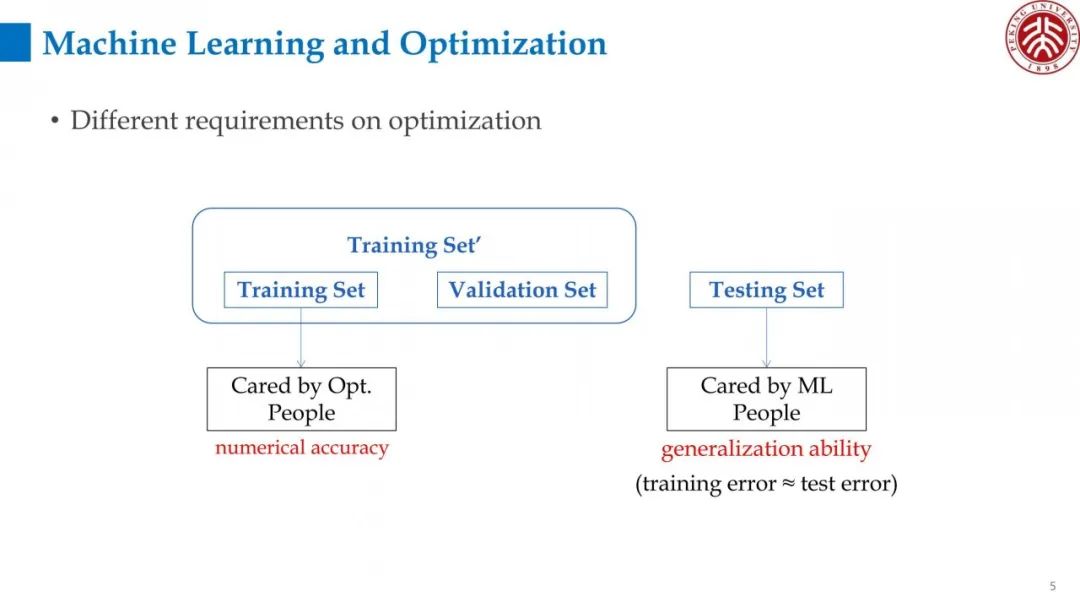 Machine Learning and Optimization

PEKING UNIVERSITY 1898

• Different requirements on optimization

Training Set'

Training Set

Validation Set

Testing Set

Cared by Opt. People

numerical accuracy

Cared by ML People

generalization ability

(training error ≈ test error)

5